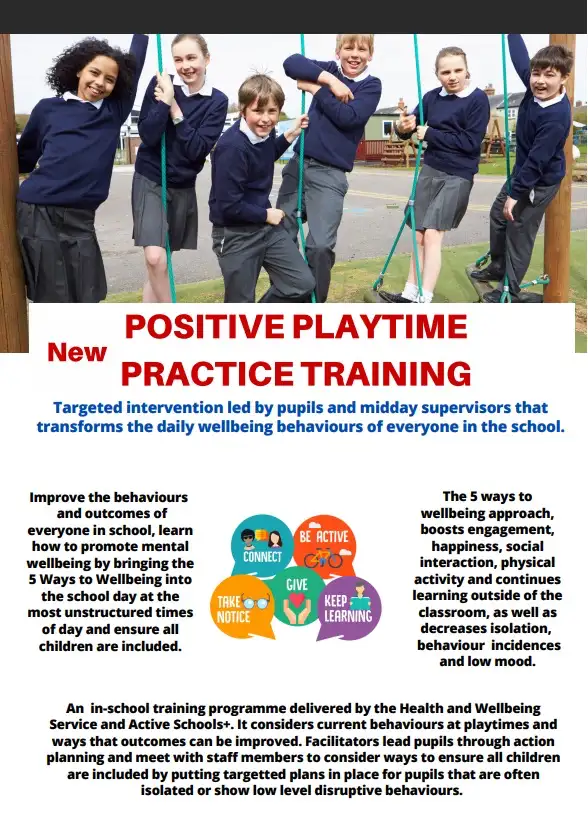 New

POSITIVE PLAYTIME PRACTICE TRAINING

Targeted intervention led by pupils and midday supervisors that transforms the daily wellbeing behaviours of everyone in the school.

Improve the behaviours and outcomes of everyone in school, learn how to promote mental wellbeing by bringing the 5 Ways to Wellbeing into the school day at the most unstructured times of day and ensure all children are included.

CONNECT
BE ACTIVE
GIVE
TAKE NOTICE
KEEP LEARNING

The 5 ways to wellbeing approach, boosts engagement, happiness, social interaction, physical activity and continues learning outside of the classroom, as well as decreases isolation, behaviour incidences and low mood.

An in-school training programme delivered by the Health and Wellbeing Service and Active Schools+. It considers current behaviours at playtimes and ways that outcomes can be improved. Facilitators lead pupils through action planning and meet with staff members to consider ways to ensure all children are included by putting targetted plans in place for pupils that are often isolated or show low level disruptive behaviours.